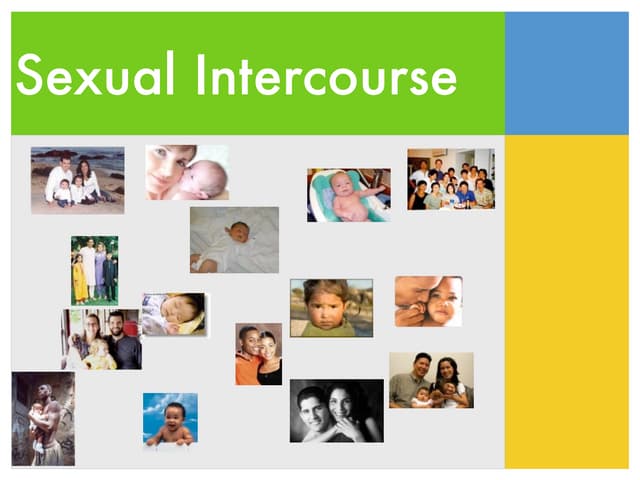 Sexual Intercourse